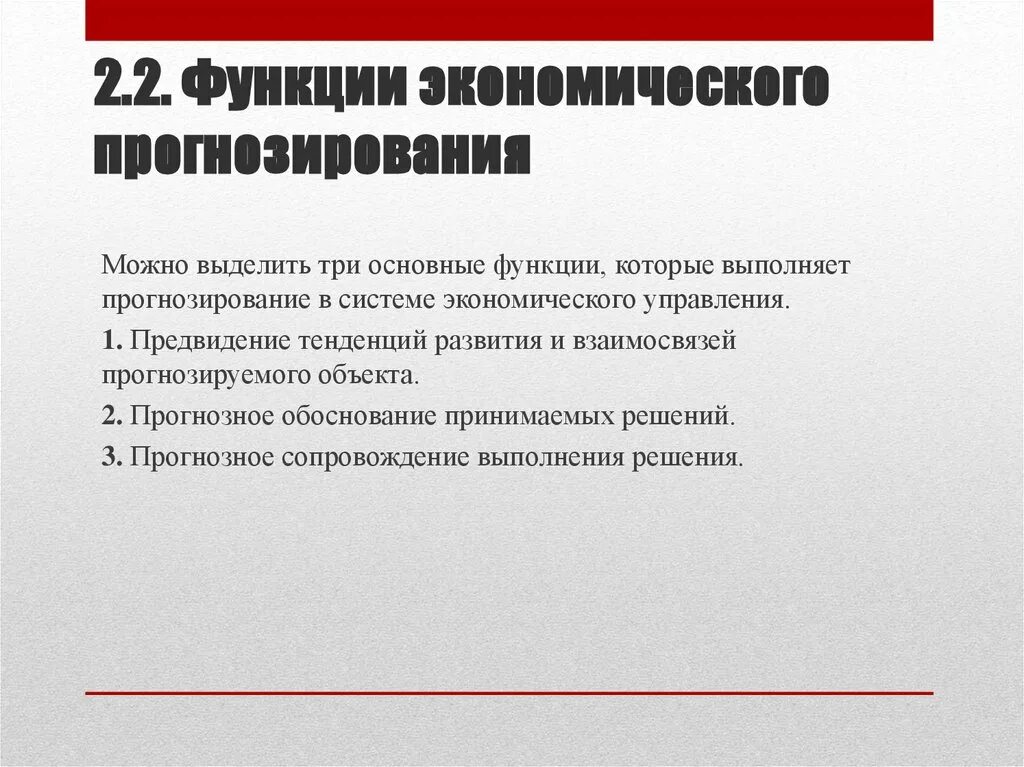 2.2. Функции экономического прогнозирования

Можно выделить три основные функции, которые выполняет прогнозирование в системе экономического управления.

1. Предвидение тенденций развития и взаимосвязей прогнозируемого объекта.

2. Прогнозное обоснование принимаемых решений.

3. Прогнозное сопровождение выполнения решения.